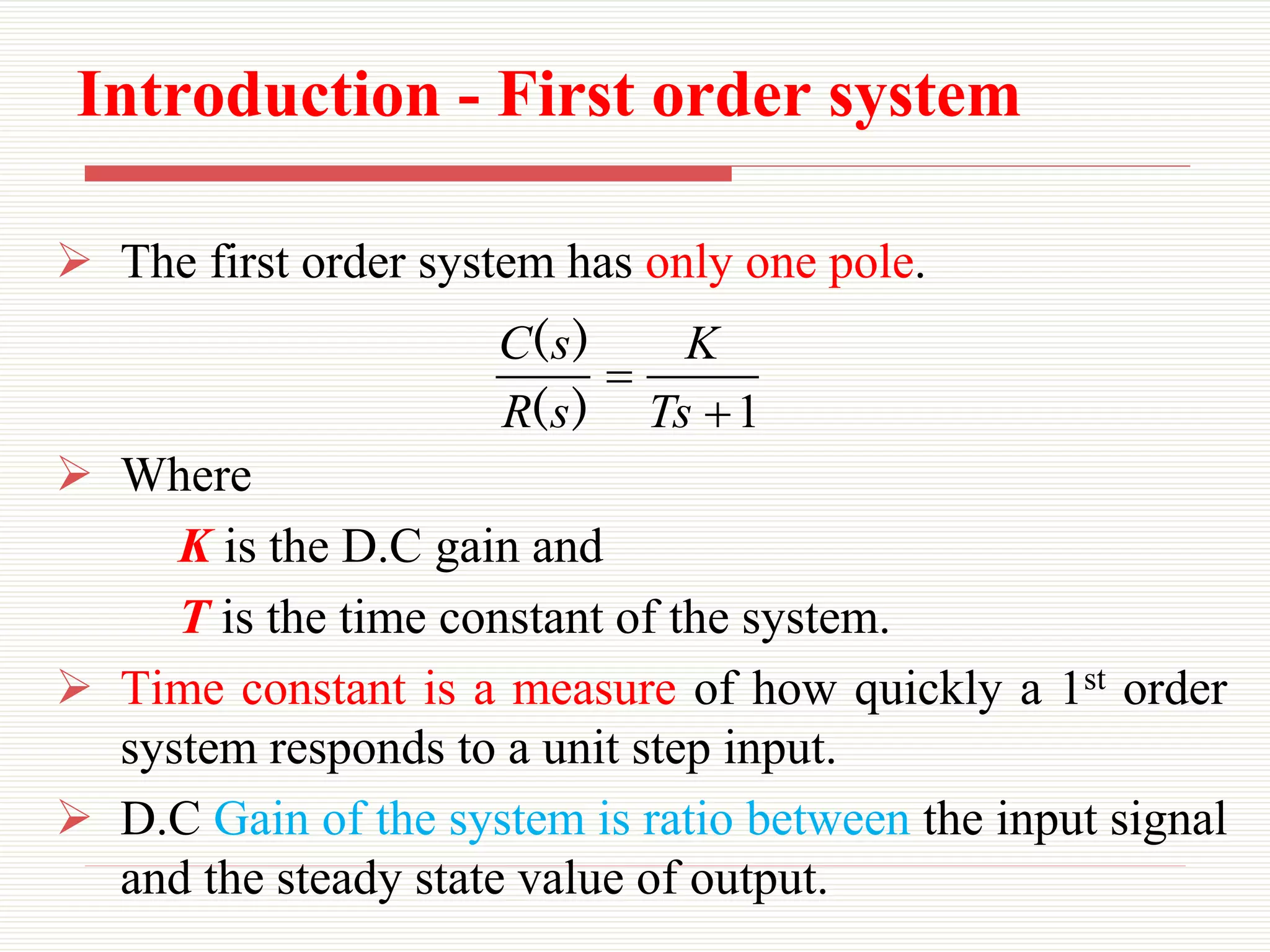 Introduction - First order system

➢ The first order system has only one pole.

$\frac{C(s)}{R(s)} = \frac{K}{Ts+1}$

➢ Where

$K$ is the D.C gain and

$T$ is the time constant of the system.

➢ Time constant is a measure of how quickly a 1$^{st}$ order system responds to a unit step input.

➢ D.C Gain of the system is ratio between the input signal and the steady state value of output.